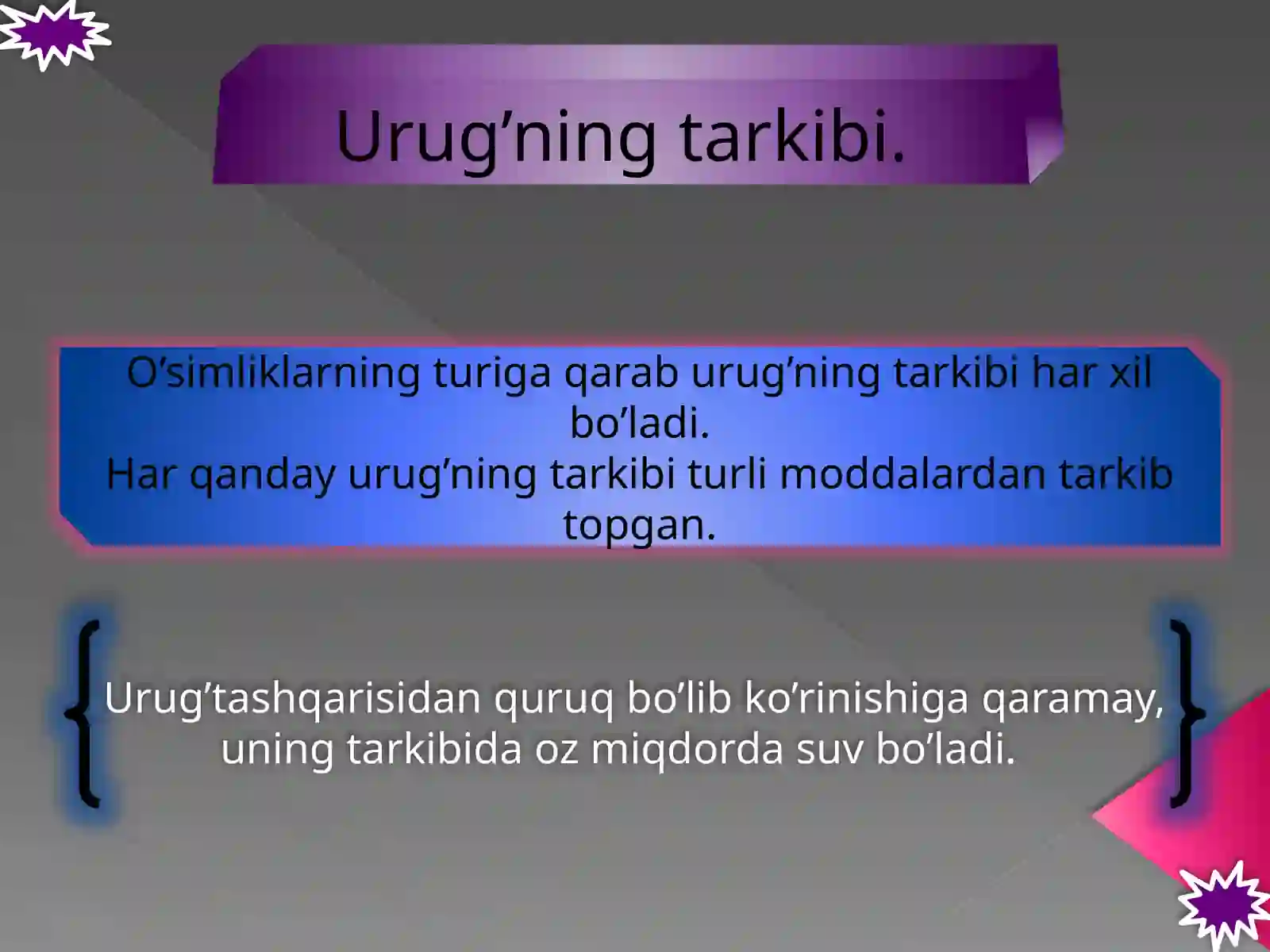 Urug’ning tarkibi.

O’simliklarning turiga qarab urug’ning tarkibi har xil bo’ladi.
Har qanday urug’ning tarkibi turli moddalardan tarkib topgan.

Urug’tashqarisidan quruq bo’lib ko’rinishiga qaramay, uning tarkibida oz miqdorda suv bo’ladi.